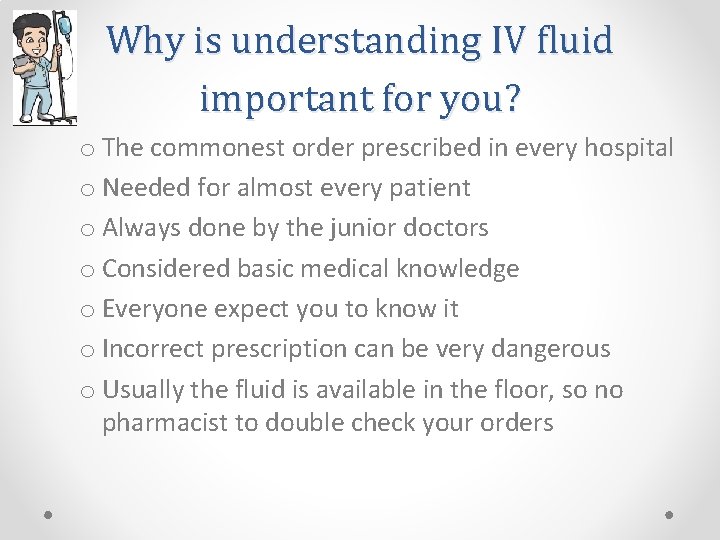 Why is understanding IV fluid important for you?

o The commonest order prescribed in every hospital
o Needed for almost every patient
o Always done by the junior doctors
o Considered basic medical knowledge
o Everyone expect you to know it
o Incorrect prescription can be very dangerous
o Usually the fluid is available in the floor, so no pharmacist to double check your orders